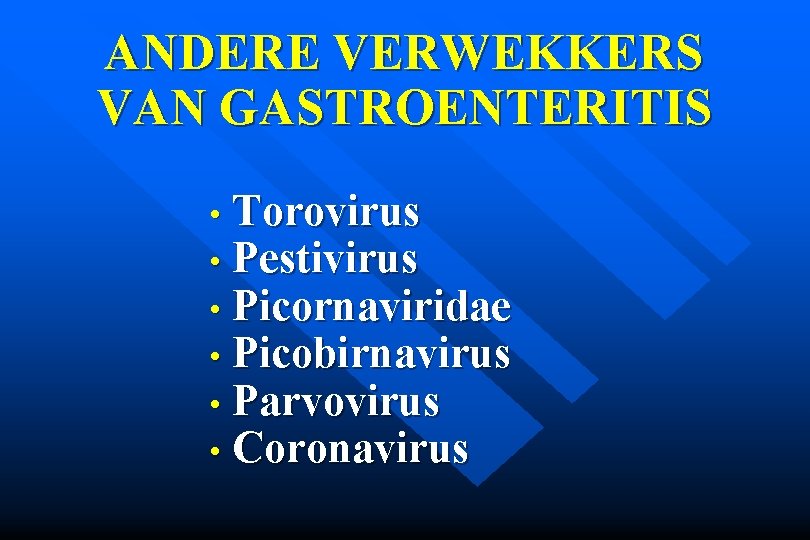 ANDERE VERWEKKERS VAN GASTROENTERITIS

• Torovirus
• Pestivirus
• Picornaviridae
• Picobirnavirus
• Parvovirus
• Coronavirus